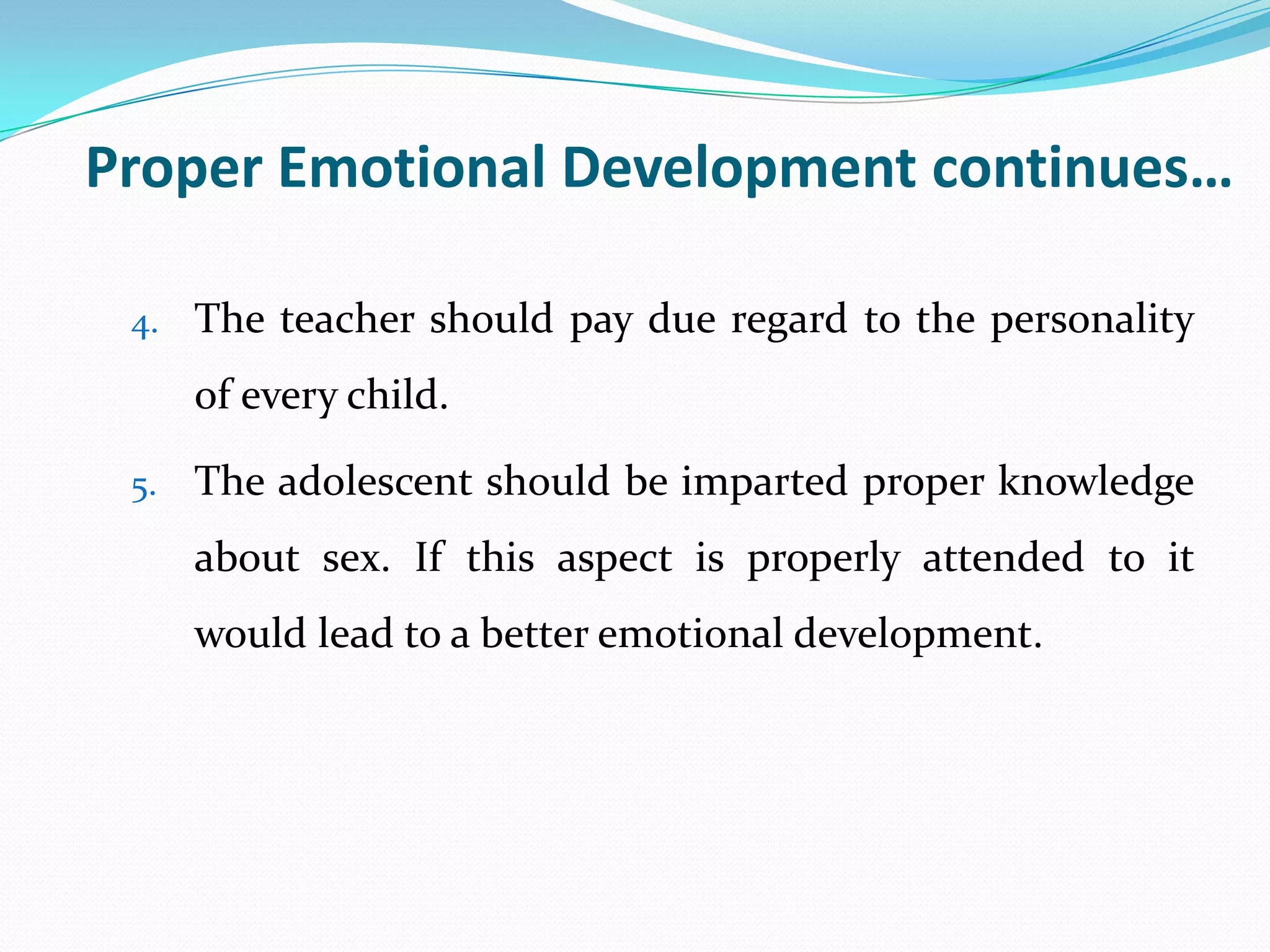 Proper Emotional Development continues…

4. The teacher should pay due regard to the personality of every child.

5. The adolescent should be imparted proper knowledge about sex. If this aspect is properly attended to it would lead to a better emotional development.